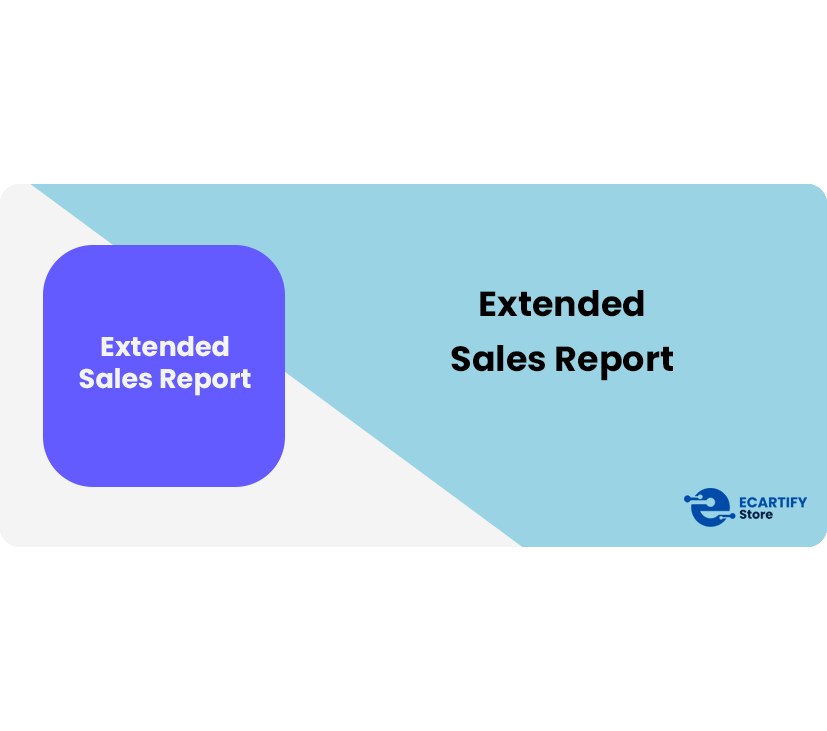 Extended
Sales Report

Extended
Sales Report

ECARTIFY
Store